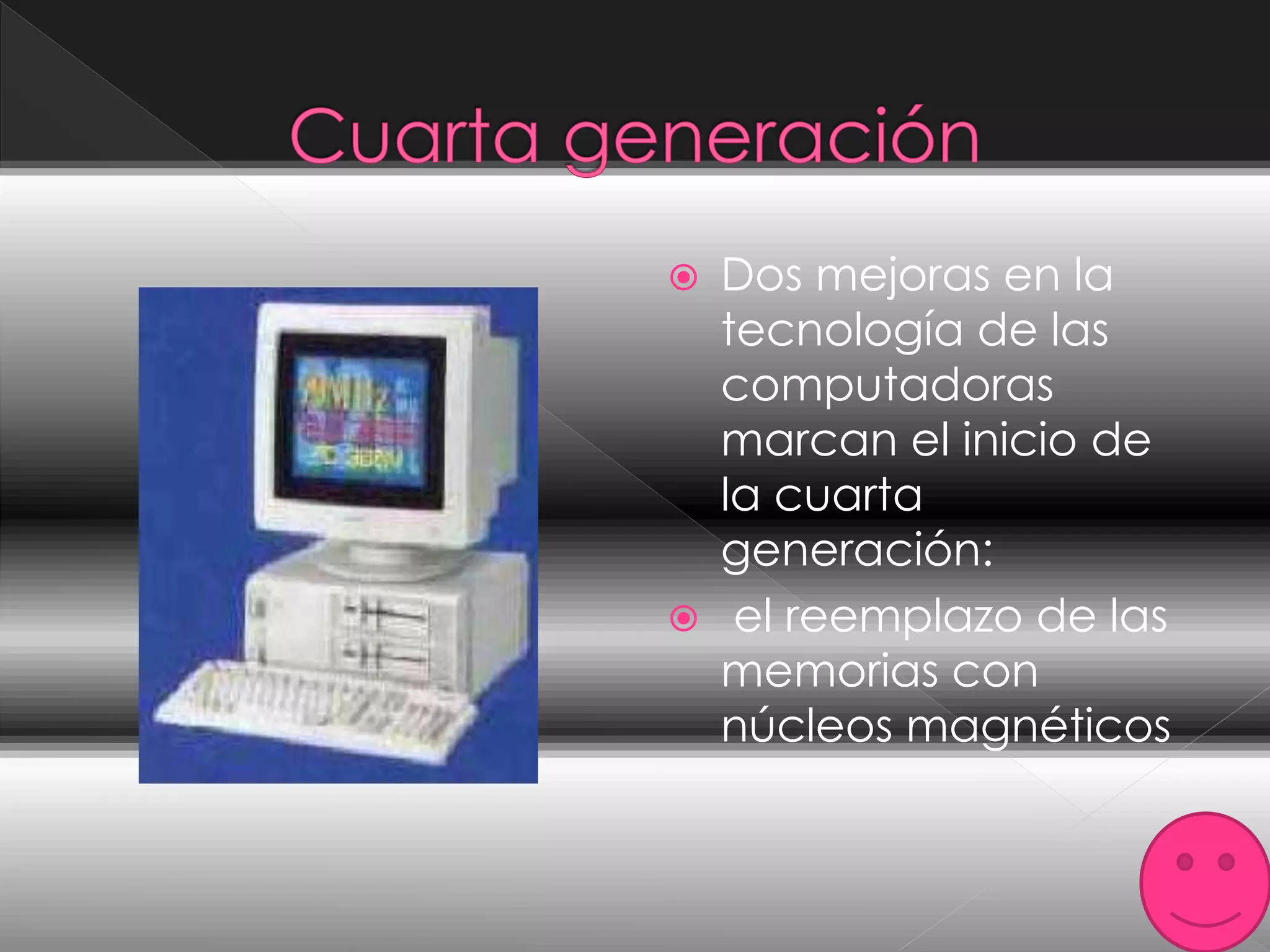 Cuarta generación

Dos mejoras en la tecnología de las computadoras marcan el inicio de la cuarta generación:

el reemplazo de las memorias con núcleos magnéticos